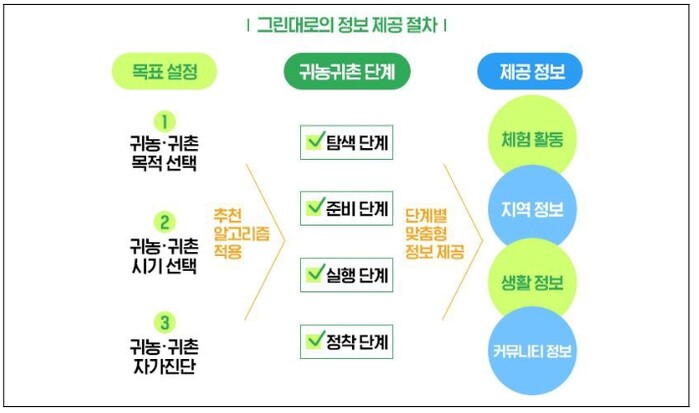 | 그린대로의 정보 제공 절차 |

목표 설정

1
귀농·귀촌
목적 선택

2
귀농·귀촌
시기 선택

3
귀농·귀촌
자가진단

추천
알고리즘
적용

귀농귀촌 단계

탐색 단계

준비 단계

실행 단계

정착 단계

단계별
맞춤형
정보 제공

제공 정보

체험 활동

지역 정보

생활 정보

커뮤니티 정보